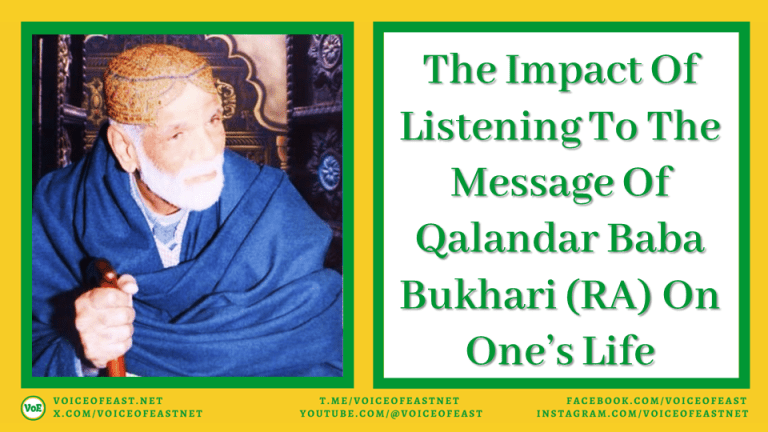 The Impact Of Listening To The Message Of Qalandar Baba Bukhari (RA) On One's Life

VoE

VOICEOFEAST.NET
X.COM/VOICEOFEASTNET

T.ME/VOICEOFEASTNET
YOUTUBE.COM/@VOICEOFEAST

FACEBOOK.COM/VOICEOFEAST
INSTAGRAM.COM/VOICEOFEASTNET